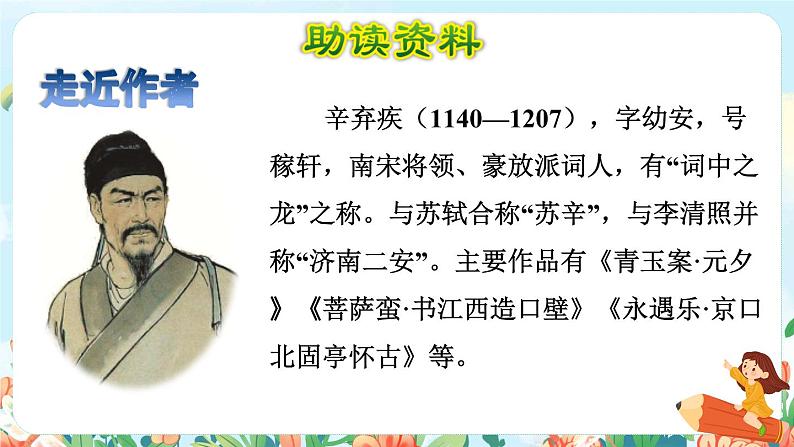 助读资料

走近作者

辛弃疾（1140—1207），字幼安，号稼轩，南宋将领、豪放派词人，有“词中之龙”之称。与苏轼合称“苏辛”，与李清照并称“济南二安”。主要作品有《青玉案·元夕》《菩萨蛮·书江西造口壁》《永遇乐·京口北固亭怀古》等。